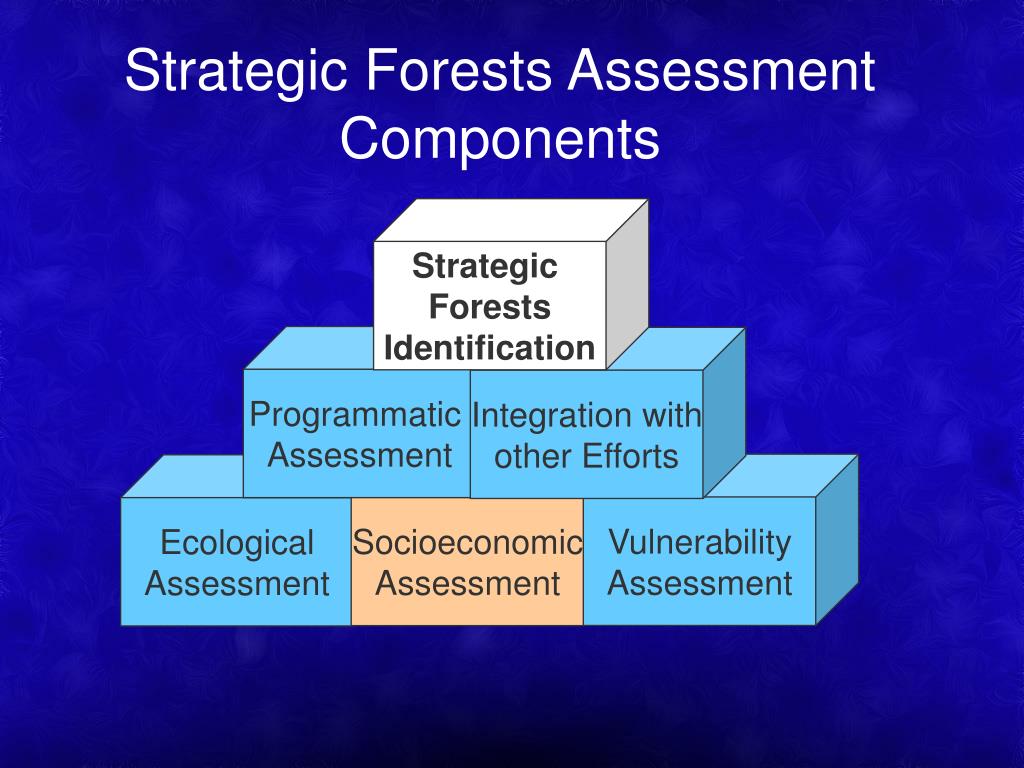 Strategic Forests Assessment Components

Strategic Forests Identification

Programmatic Assessment

Integration with other Efforts

Ecological Assessment

Socioeconomic Assessment

Vulnerability Assessment